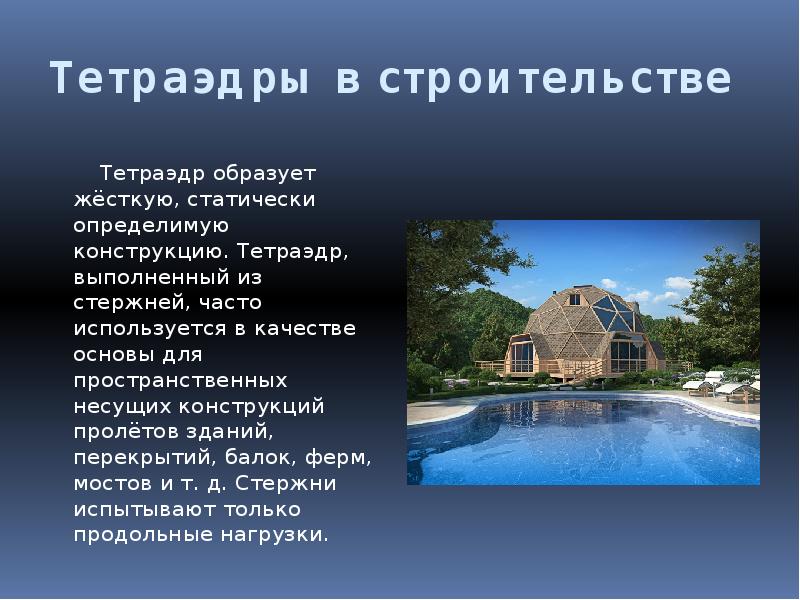 Тетраэдры в строительстве

Тетраэдр образует жёсткую, статически определимую конструкцию. Тетраэдр, выполненный из стержней, часто используется в качестве основы для пространственных несущих конструкций пролётов зданий, перекрытий, балок, ферм, мостов и т. д. Стержни испытывают только продольные нагрузки.